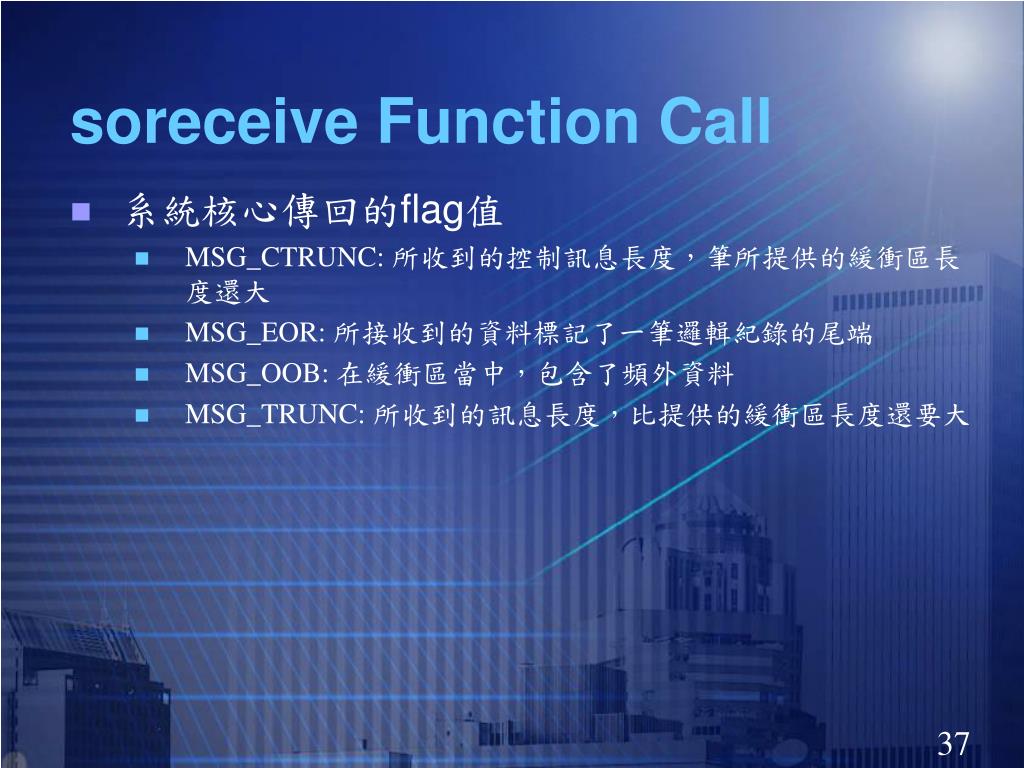 soreceive Function Call

系統核心傳回的flag值

MSG_CTRUNC: 所收到的控制訊息長度，筆所提供的緩衝區長度還大

MSG_EOR: 所接收到的資料標記了一筆邏輯紀錄的尾端

MSG_OOB: 在緩衝區當中，包含了頻外資料

MSG_TRUNC: 所收到的訊息長度，比提供的緩衝區長度還要大

37